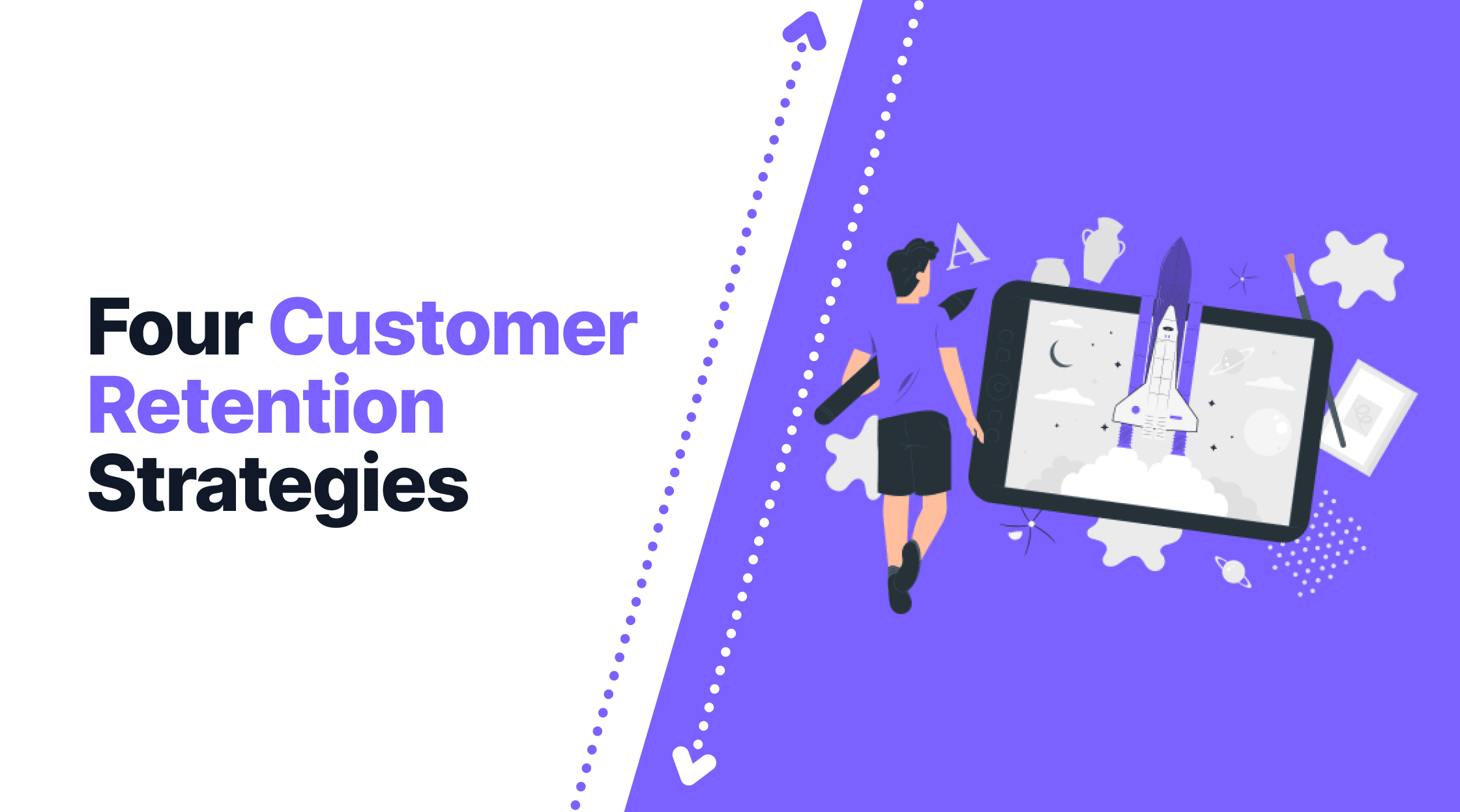 Four Customer Retention Strategies

A